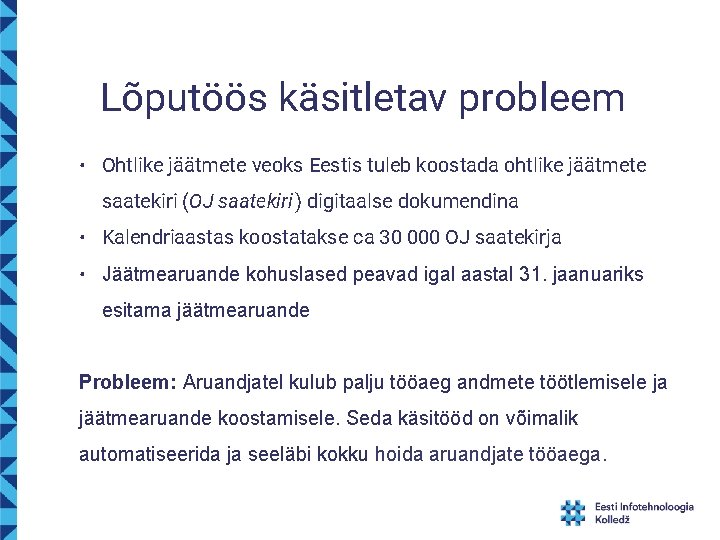 Lõputöös käsitletav probleem

• Ohtlike jäätmete veoks Eestis tuleb koostada ohtlike jäätmete saatekiri (OJ saatekiri) digitaalse dokumendina
• Kalendriaastas koostatakse ca 30 000 OJ saatekirja
• Jäätmearuande kohuslased peavad igal aastal 31. jaanuariks esitama jäätmearuande

Probleem: Aruandjatel kulub palju tööaeg andmete töötlemisele ja jäätmearuande koostamisele. Seda käsitööd on võimalik automatiseerida ja seeläbi kokku hoida aruandjate tööaega.

Eesti Infotehnoloogia Kolledž